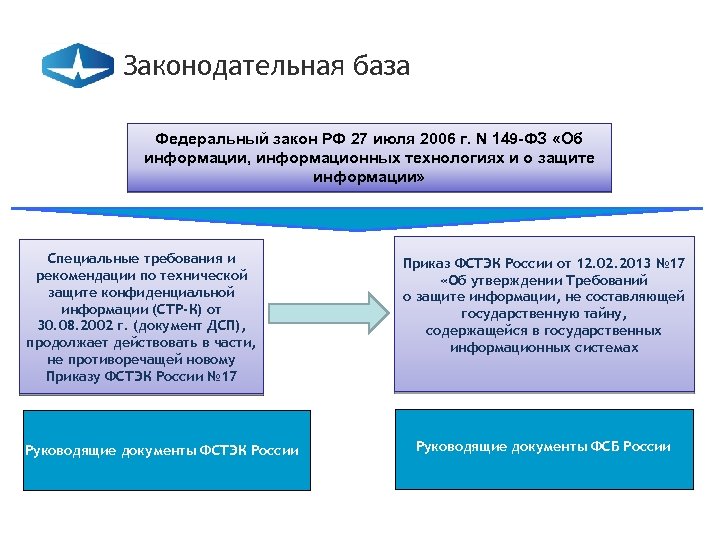 Законодательная база

Федеральный закон РФ 27 июля 2006 г. N 149-ФЗ «Об информации, информационных технологиях и о защите информации»

Специальные требования и рекомендации по технической защите конфиденциальной информации (СТР-К) от 30.08.2002 г. (документ ДСП), продолжает действовать в части, не противоречащей новому Приказу ФСТЭК России №17

Приказ ФСТЭК России от 12.02.2013 №17 «Об утверждении Требований о защите информации, не составляющей государственную тайну, содержащейся в государственных информационных системах

Руководящие документы ФСТЭК России

Руководящие документы ФСБ России